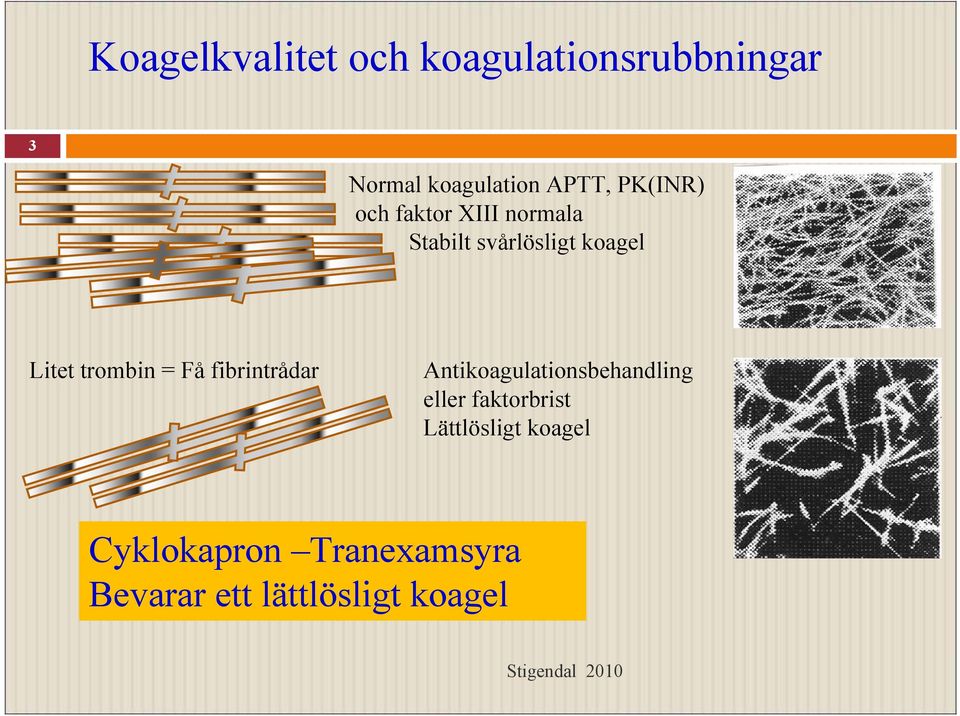 Koagelkvalitet och koagulationsrubbningar

3

Normal koagulation APTT, PK(INR) och faktor XIII normala
Stabilt svårlösligt koagel

Litet trombin = Få fibrintrådar

Antikoagulationsbehandling eller faktorbrist
Lättlösligt koagel

Cyklokapron –Tranexamsyra
Bevarar ett lättlösligt koagel

Stigendal 2010